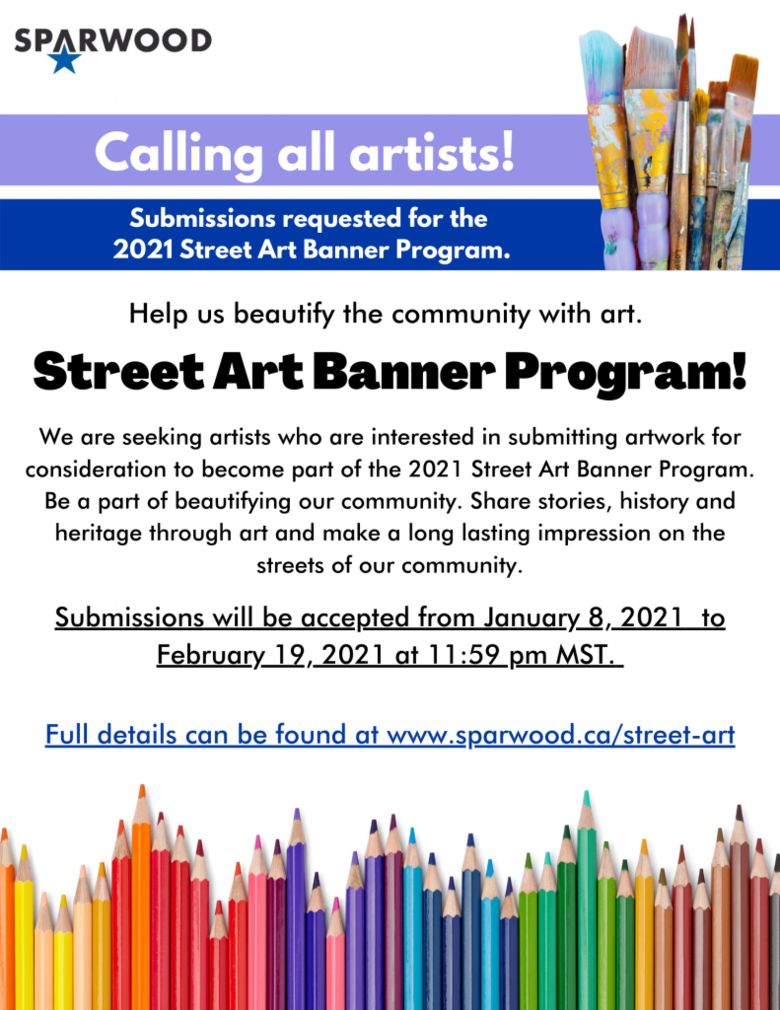 SPARWOOD

Calling all artists!

Submissions requested for the 2021 Street Art Banner Program.

Help us beautify the community with art.

Street Art Banner Program!

We are seeking artists who are interested in submitting artwork for consideration to become part of the 2021 Street Art Banner Program. Be a part of beautifying our community. Share stories, history and heritage through art and make a long lasting impression on the streets of our community.

Submissions will be accepted from January 8, 2021 to February 19, 2021 at 11:59 pm MST.

Full details can be found at www.sparwood.ca/street-art